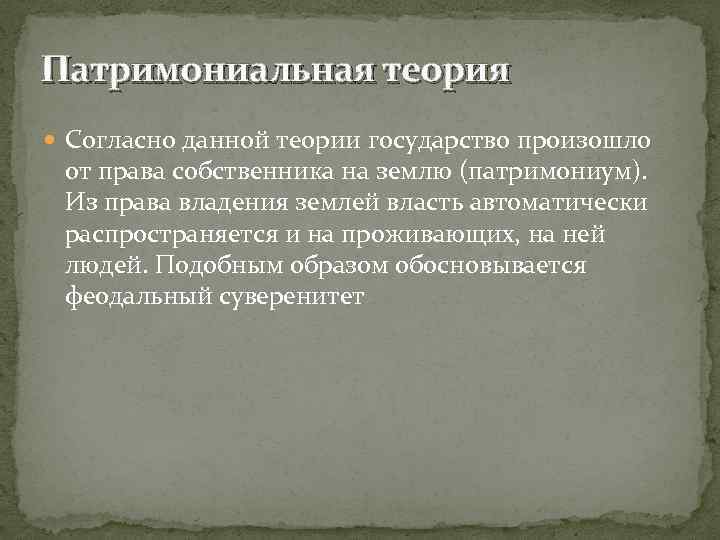 Патримониальная теория

Согласно данной теории государство произошло от права собственника на землю (патримониум). Из права владения землей власть автоматически распространяется и на проживающих, на ней людей. Подобным образом обосновывается феодальный суверенитет